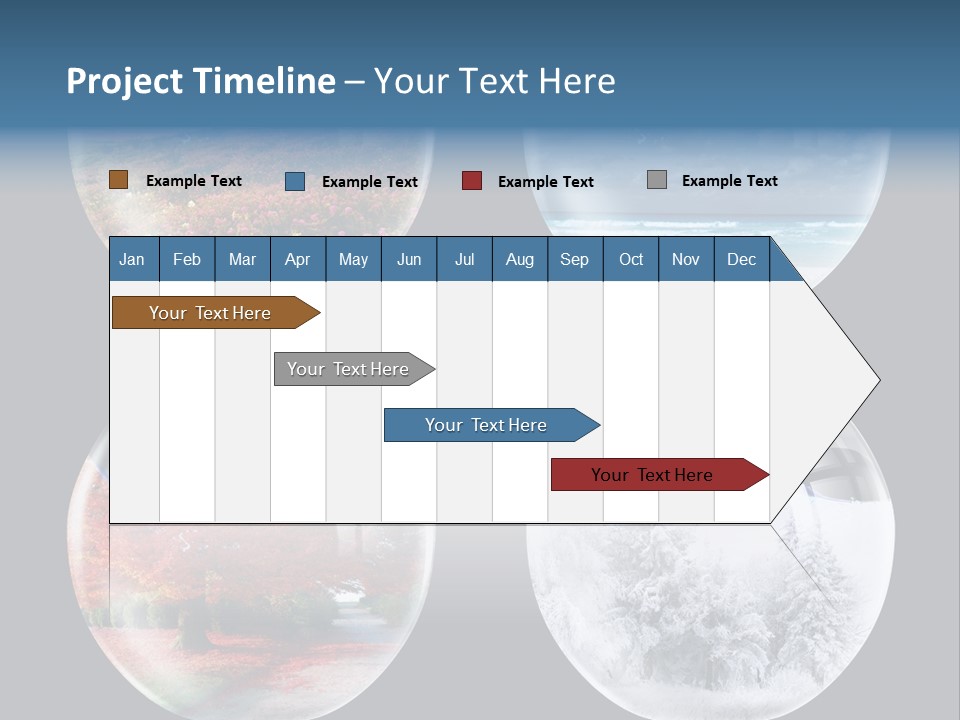 Project Timeline – Your Text Here

Example Text
Example Text
Example Text
Example Text

| Jan | Feb | Mar | Apr | May | Jun | Jul | Aug | Sep | Oct | Nov | Dec |
|---|---|---|---|---|---|---|---|---|---|---|---|

Your Text Here
Your Text Here
Your Text Here
Your Text Here